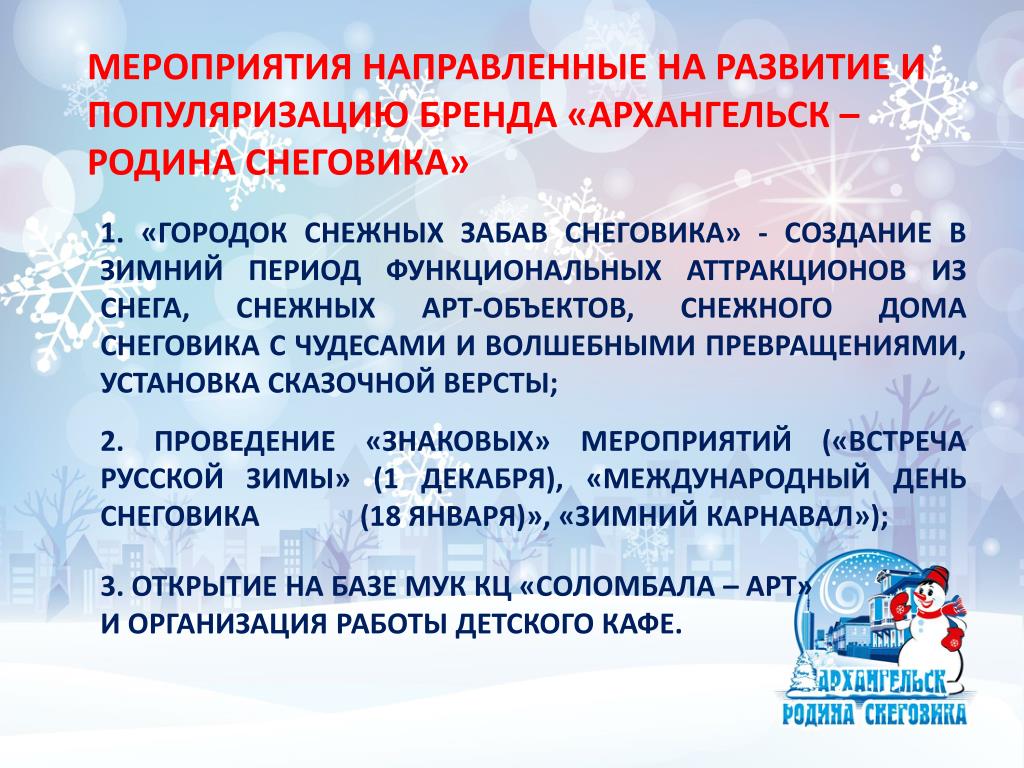 МЕРОПРИЯТИЯ НАПРАВЛЕННЫЕ НА РАЗВИТИЕ И ПОПУЛЯРИЗАЦИЮ БРЕНДА «АРХАНГЕЛЬСК – РОДИНА СНЕГОВИКА»

1. «ГОРОДОК СНЕЖНЫХ ЗАБАВ СНЕГОВИКА» - СОЗДАНИЕ В ЗИМНИЙ ПЕРИОД ФУНКЦИОНАЛЬНЫХ АТТРАКЦИОНОВ ИЗ СНЕГА, СНЕЖНЫХ АРТ-ОБЪЕКТОВ, СНЕЖНОГО ДОМА СНЕГОВИКА С ЧУДЕСАМИ И ВОЛШЕБНЫМИ ПРЕВРАЩЕНИЯМИ, УСТАНОВКА СКАЗОЧНОЙ ВЕРСТЫ;

2. ПРОВЕДЕНИЕ «ЗНАКОВЫХ» МЕРОПРИЯТИЙ («ВСТРЕЧА РУССКОЙ ЗИМЫ» (1 ДЕКАБРЯ), «МЕЖДУНАРОДНЫЙ ДЕНЬ СНЕГОВИКА (18 ЯНВАРЯ)», «ЗИМНИЙ КАРНАВАЛ»);

3. ОТКРЫТИЕ НА БАЗЕ МУК КЦ «СОЛОМБАЛА – АРТ» И ОРГАНИЗАЦИЯ РАБОТЫ ДЕТСКОГО КАФЕ.

АРХАНГЕЛЬСК
РОДИНА СНЕГОВИКА